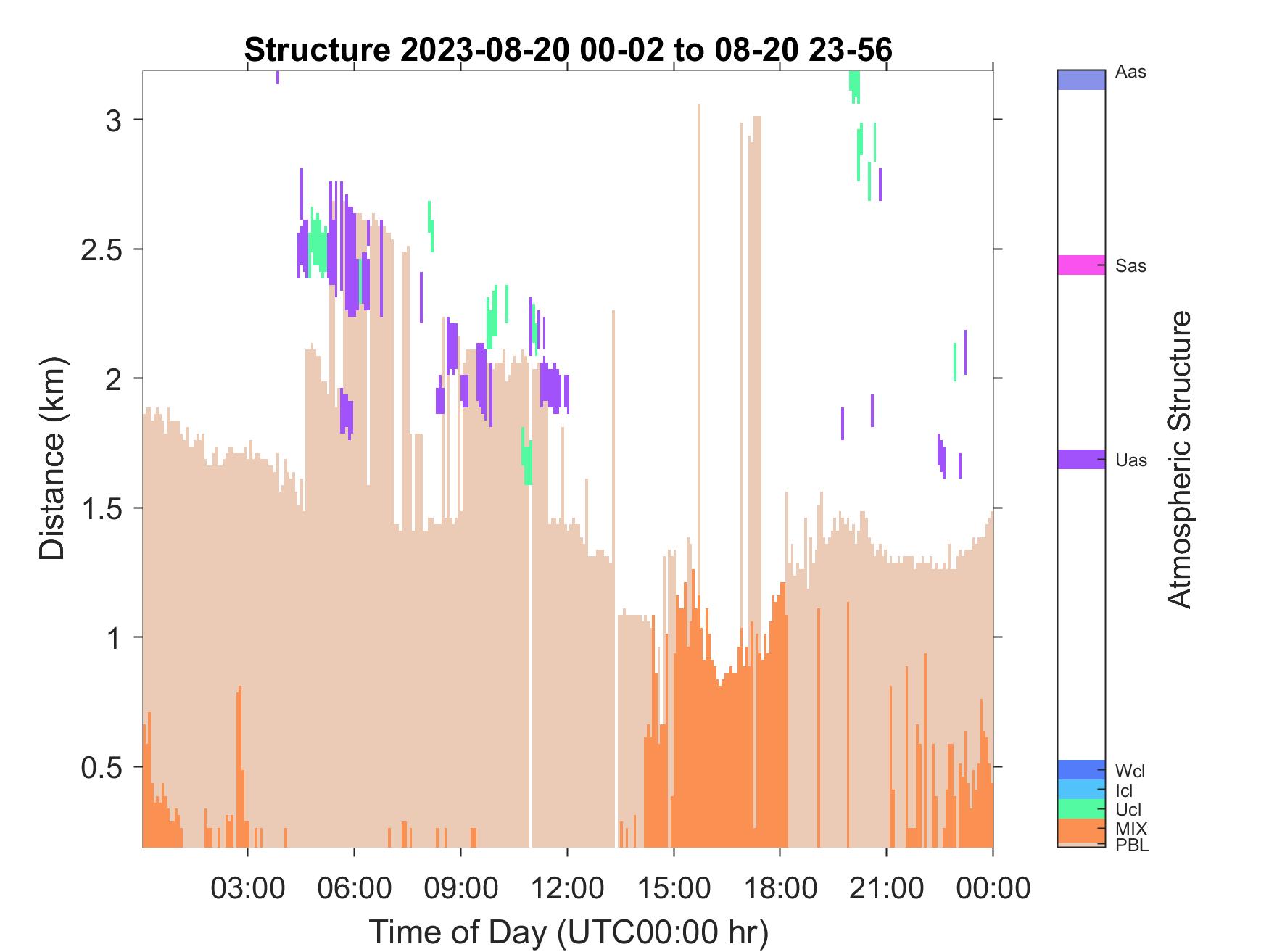 Structure 2023-08-20 00-02 to 08-20 23-56

Distance (km)

3
2.5
2
1.5
1
0.5

03:00 06:00 09:00 12:00 15:00 18:00 21:00 00:00

Time of Day (UTC00:00 hr)

Aas
Sas
Uas
Wcl
Icl
Ucl
MIX
PBL

Atmospheric Structure